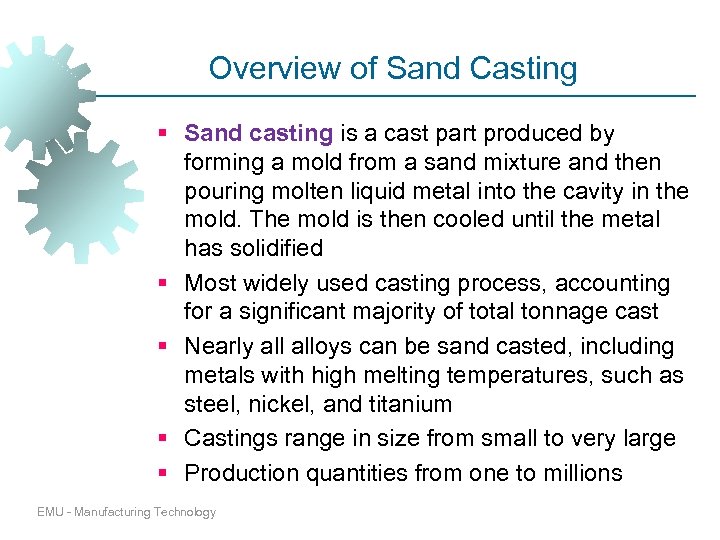 Overview of Sand Casting

▪ Sand casting is a cast part produced by forming a mold from a sand mixture and then pouring molten liquid metal into the cavity in the mold. The mold is then cooled until the metal has solidified

▪ Most widely used casting process, accounting for a significant majority of total tonnage cast

▪ Nearly all alloys can be sand casted, including metals with high melting temperatures, such as steel, nickel, and titanium

▪ Castings range in size from small to very large

▪ Production quantities from one to millions

EMU - Manufacturing Technology